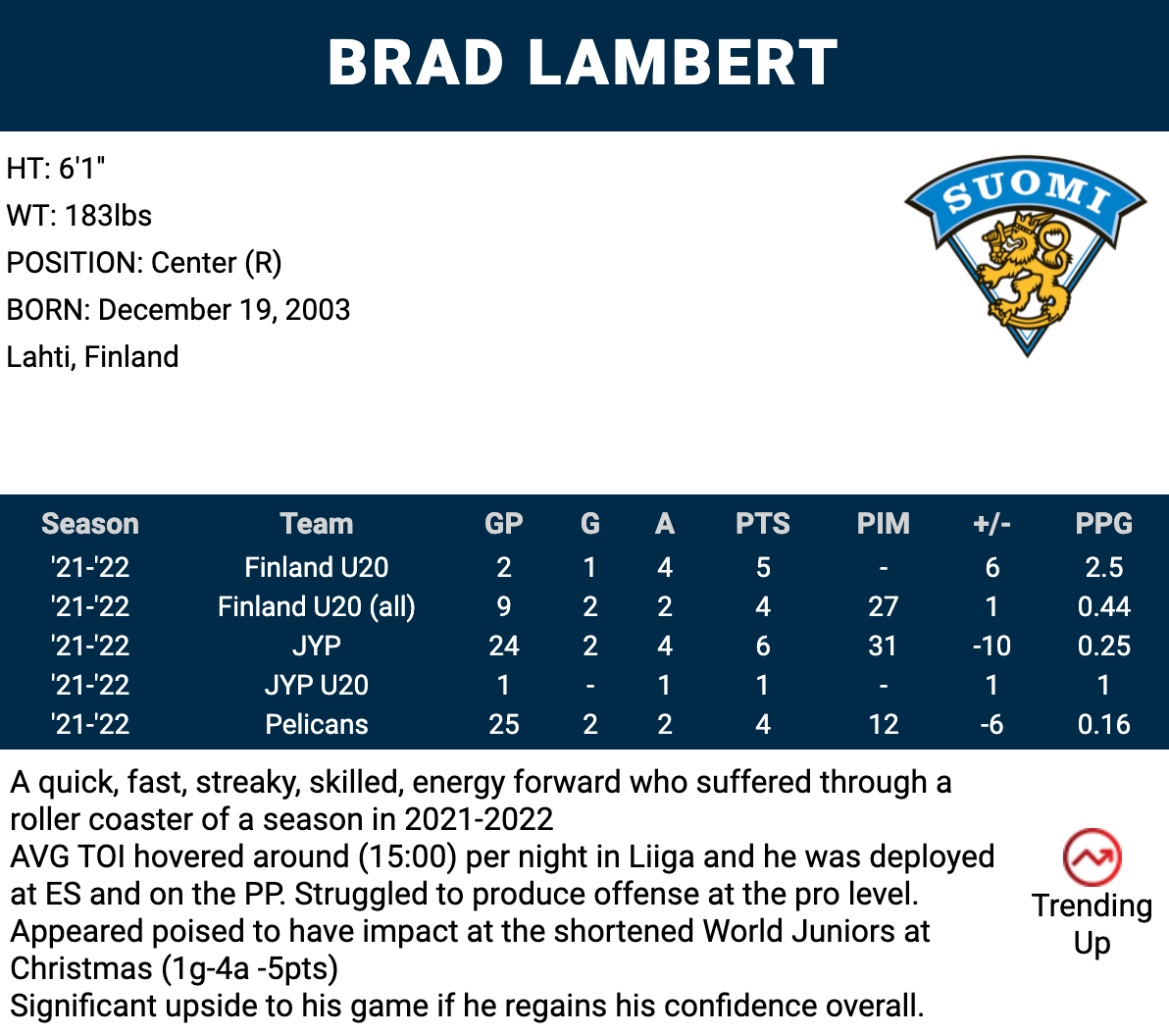 BRAD LAMBERT

HT: 6'1"
WT: 183lbs
POSITION: Center (R)
BORN: December 19, 2003
Lahti, Finland

SUOMI

| Season | Team | GP | G | A | PTS | PIM | +/- | PPG |
|---|---|---|---|---|---|---|---|---|
| '21-'22 | Finland U20 | 2 | 1 | 4 | 5 | - | 6 | 2.5 |
| '21-'22 | Finland U20 (all) | 9 | 2 | 2 | 4 | 27 | 1 | 0.44 |
| '21-'22 | JYP | 24 | 2 | 4 | 6 | 31 | -10 | 0.25 |
| '21-'22 | JYP U20 | 1 | - | 1 | 1 | - | 1 | 1 |
| '21-'22 | Pelicans | 25 | 2 | 2 | 4 | 12 | -6 | 0.16 |

A quick, fast, streaky, skilled, energy forward who suffered through a roller coaster of a season in 2021-2022
AVG TOI hovered around (15:00) per night in Liiga and he was deployed at ES and on the PP. Struggled to produce offense at the pro level.
Appeared poised to have impact at the shortened World Juniors at Christmas (1g-4a -5pts)
Significant upside to his game if he regains his confidence overall.

Trending Up